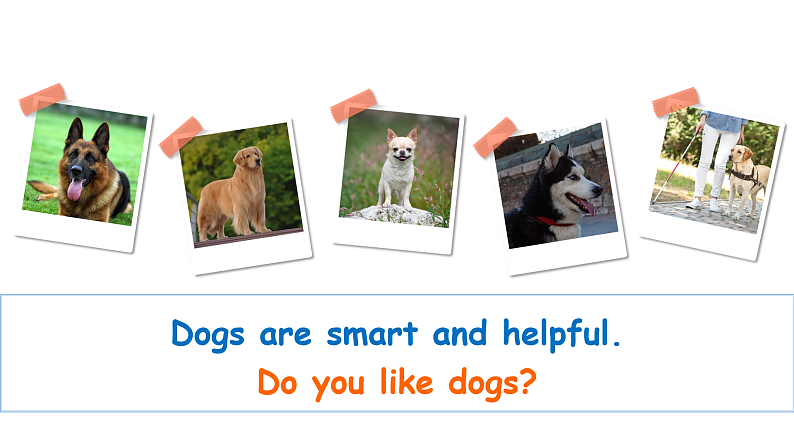 Dogs are smart and helpful.
Do you like dogs?